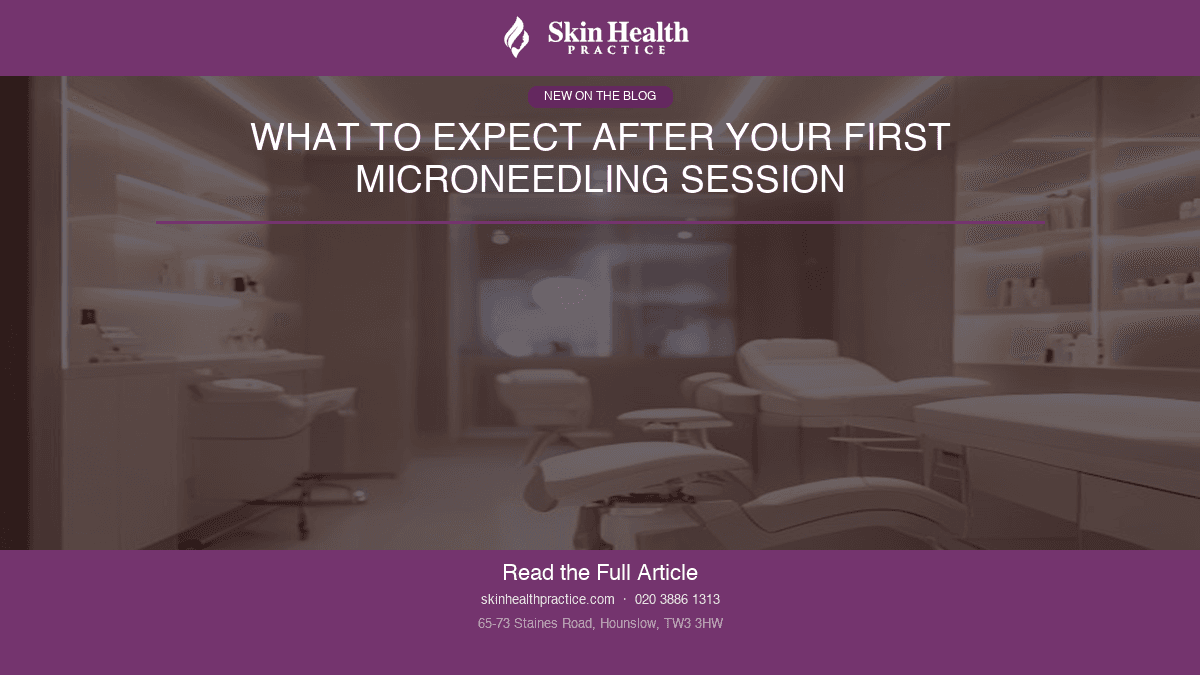 Skin Health
PRACTICE

NEW ON THE BLOG

WHAT TO EXPECT AFTER YOUR FIRST MICRONEEDLING SESSION

Read the Full Article

skinhealthpractice.com · 020 3886 1313

65-73 Staines Road, Hounslow, TW3 3HW